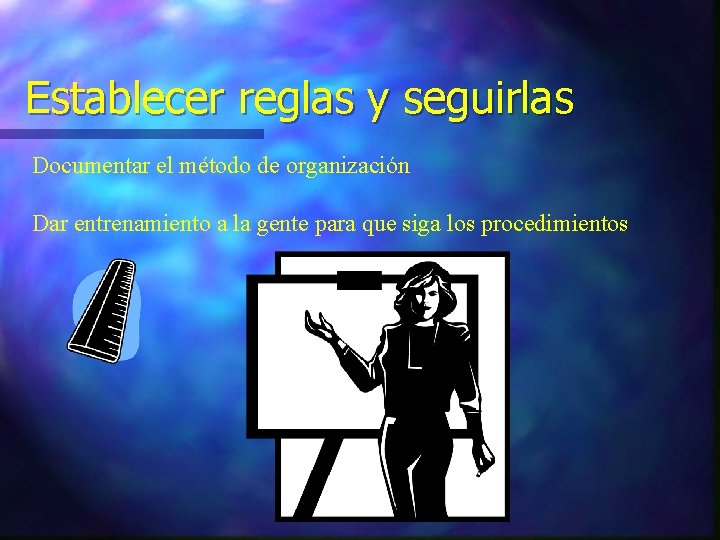 Establecer reglas y seguirlas

Documentar el método de organización

Dar entrenamiento a la gente para que siga los procedimientos